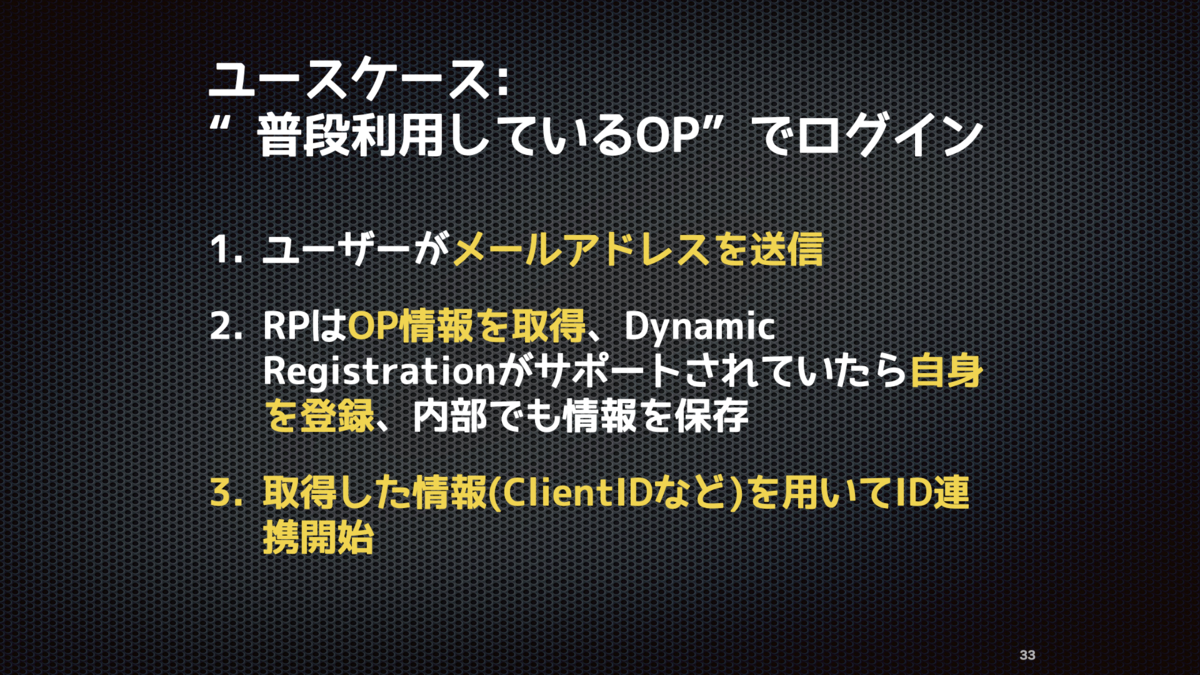 ユースケース:
“普段利用しているOP”でログイン

1. ユーザーがメールアドレスを送信

2. RPはOP情報を取得、Dynamic Registrationがサポートされていたら自身を登録、内部でも情報を保存

3. 取得した情報(ClientIDなど)を用いてID連携開始

33